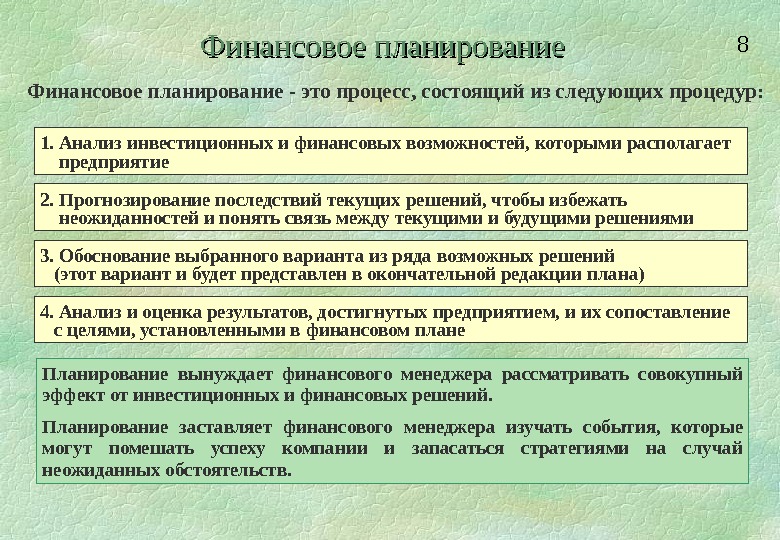 Финансовое планирование

8

Финансовое планирование - это процесс, состоящий из следующих процедур:

1. Анализ инвестиционных и финансовых возможностей, которыми располагает предприятие

2. Прогнозирование последствий текущих решений, чтобы избежать неожиданностей и понять связь между текущими и будущими решениями

3. Обоснование выбранного варианта из ряда возможных решений (этот вариант и будет представлен в окончательной редакции плана)

4. Анализ и оценка результатов, достигнутых предприятием, и их сопоставление с целями, установленными в финансовом плане

Планирование вынуждает финансового менеджера рассматривать совокупный эффект от инвестиционных и финансовых решений.

Планирование заставляет финансового менеджера изучать события, которые могут помешать успеху компании и запасаться стратегиями на случай неожиданных обстоятельств.